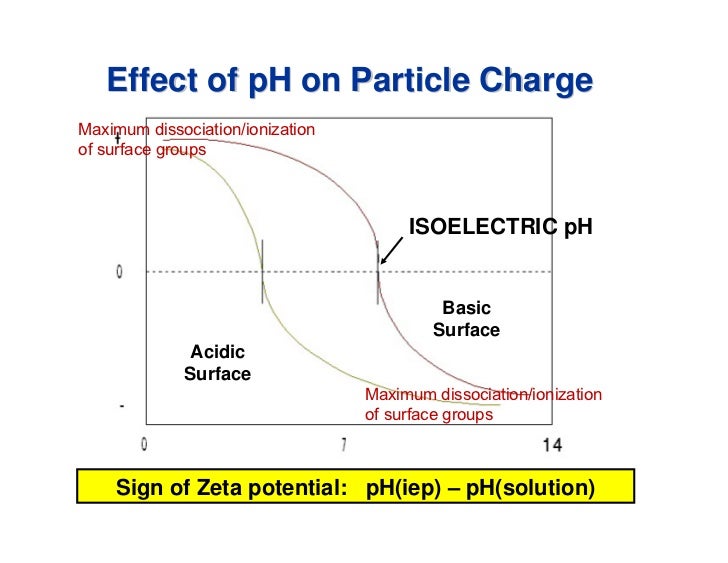 Effect of pH on Particle Charge

Maximum dissociation/ionization of surface groups

+

ISOELECTRIC pH

0

Basic Surface

Acidic Surface

Maximum dissociation/ionization of surface groups

-

0

7

14

Sign of Zeta potential: pH(iep) – pH(solution)